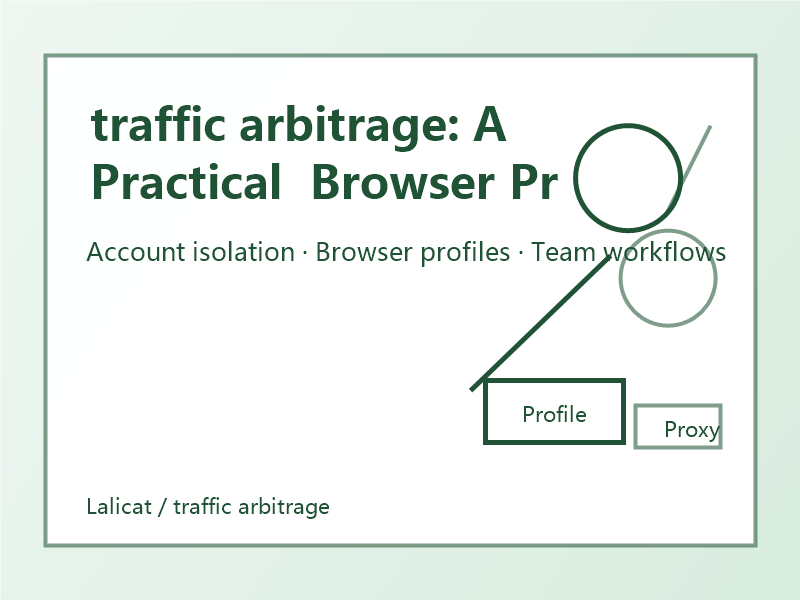 traffic arbitrage: A Practical Browser Pr

Account isolation · Browser profiles · Team workflows

Profile

Proxy

Lalicat / traffic arbitrage